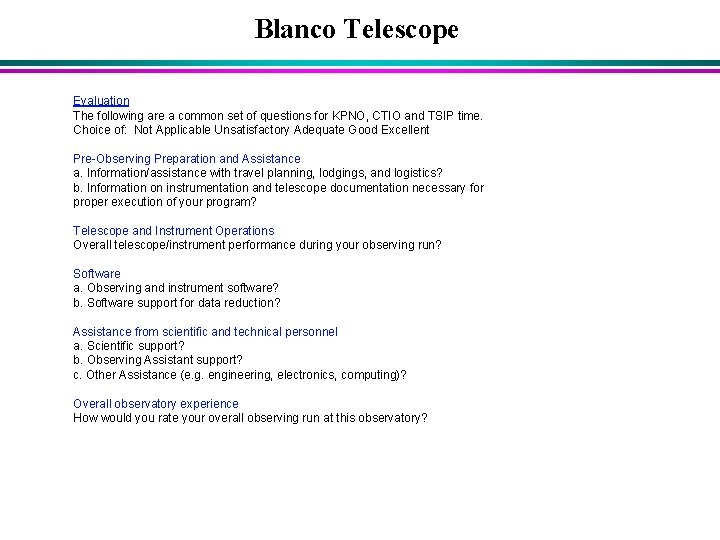 Blanco Telescope

Evaluation
The following are a common set of questions for KPNO, CTIO and TSIP time.
Choice of: Not Applicable Unsatisfactory Adequate Good Excellent

Pre-Observing Preparation and Assistance
a. Information/assistance with travel planning, lodgings, and logistics?
b. Information on instrumentation and telescope documentation necessary for proper execution of your program?

Telescope and Instrument Operations
Overall telescope/instrument performance during your observing run?

Software
a. Observing and instrument software?
b. Software support for data reduction?

Assistance from scientific and technical personnel
a. Scientific support?
b. Observing Assistant support?
c. Other Assistance (e.g. engineering, electronics, computing)?

Overall observatory experience
How would you rate your overall observing run at this observatory?